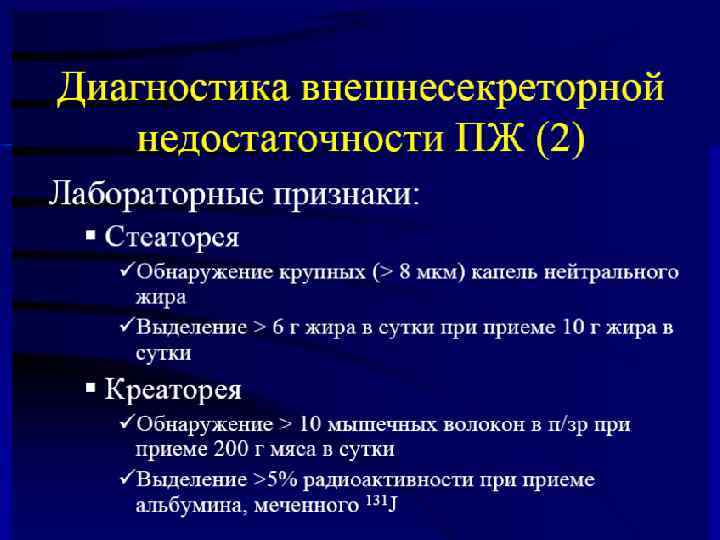 Диагностика внешнесекреторной недостаточности ПЖ (2)

Лабораторные признаки:

▪ Стеаторея

✓Обнаружение крупных (> 8 мкм) капель нейтрального жира

✓Выделение > 6 г жира в сутки при приеме 10 г жира в сутки

▪ Креаторея

✓Обнаружение > 10 мышечных волокон в п/зр при приеме 200 г мяса в сутки

✓Выделение >5% радиоактивности при приеме альбумина, меченного $^{131}$J